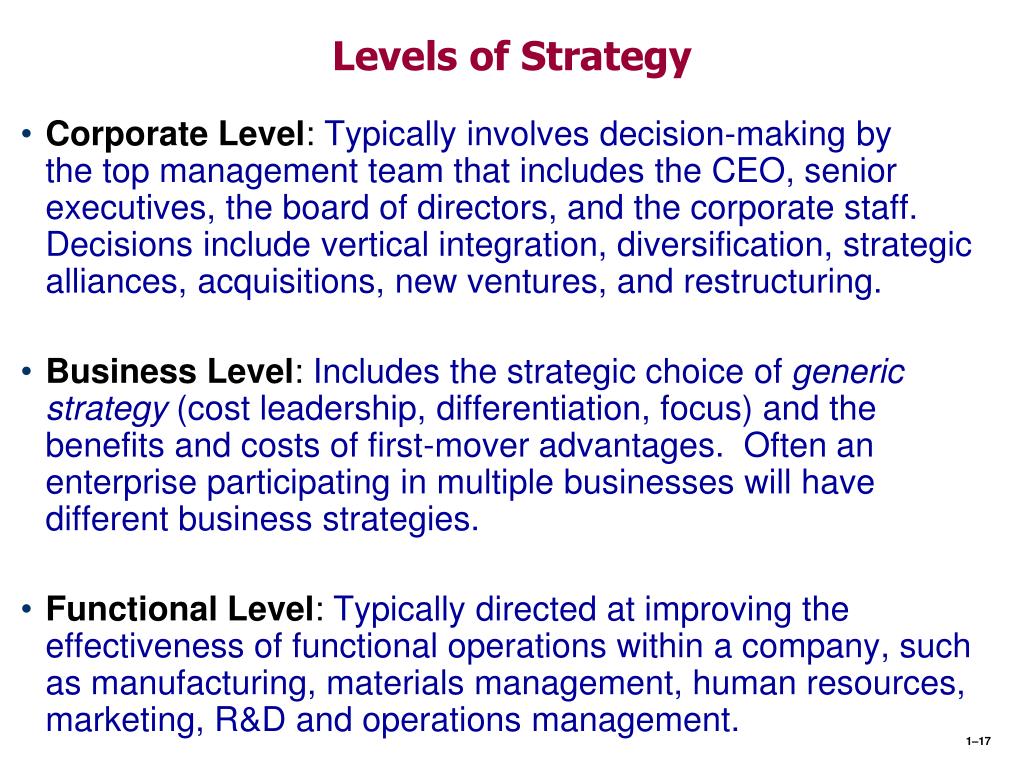 Levels of Strategy

• Corporate Level: Typically involves decision-making by the top management team that includes the CEO, senior executives, the board of directors, and the corporate staff. Decisions include vertical integration, diversification, strategic alliances, acquisitions, new ventures, and restructuring.

• Business Level: Includes the strategic choice of generic strategy (cost leadership, differentiation, focus) and the benefits and costs of first-mover advantages. Often an enterprise participating in multiple businesses will have different business strategies.

• Functional Level: Typically directed at improving the effectiveness of functional operations within a company, such as manufacturing, materials management, human resources, marketing, R&D and operations management.

1–17